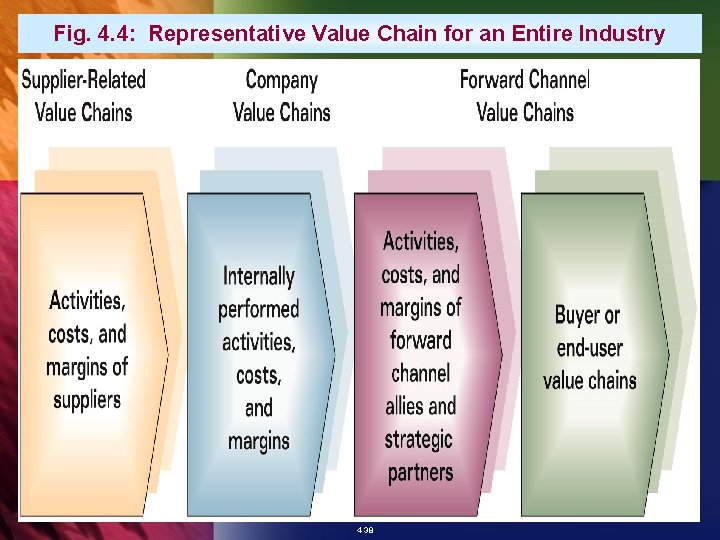 Fig. 4.4: Representative Value Chain for an Entire Industry

Supplier-Related Value Chains

Company Value Chains

Forward Channel Value Chains

Activities, costs, and margins of suppliers

Internally performed activities, costs, and margins

Activities, costs, and margins of forward channel allies and strategic partners

Buyer or end-user value chains

4-38